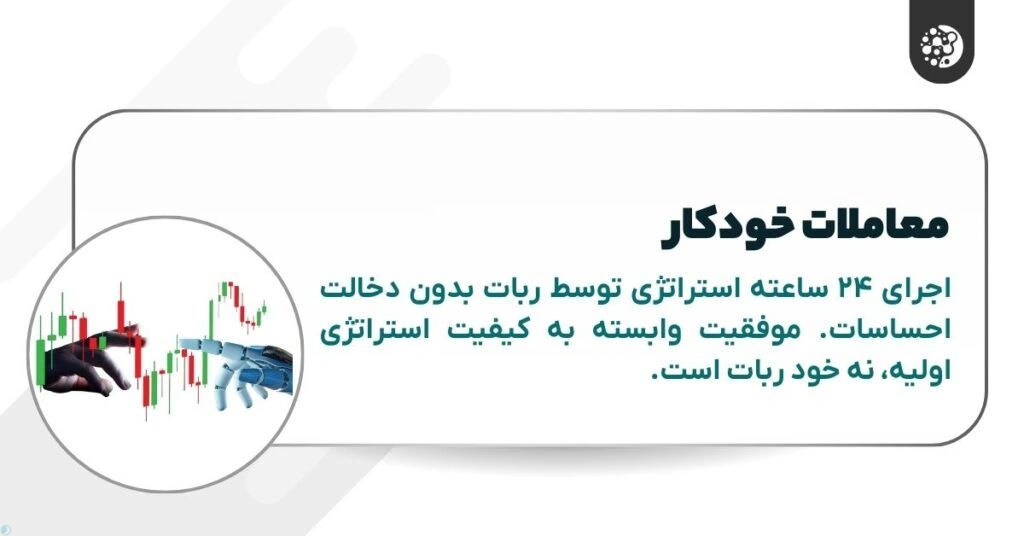 معاملات خودکار

اجرای ۲۴ ساعته استراتژی توسط ربات بدون دخالت احساسات. موفقیت وابسته به کیفیت استراتژی اولیه، نه خود ربات است.